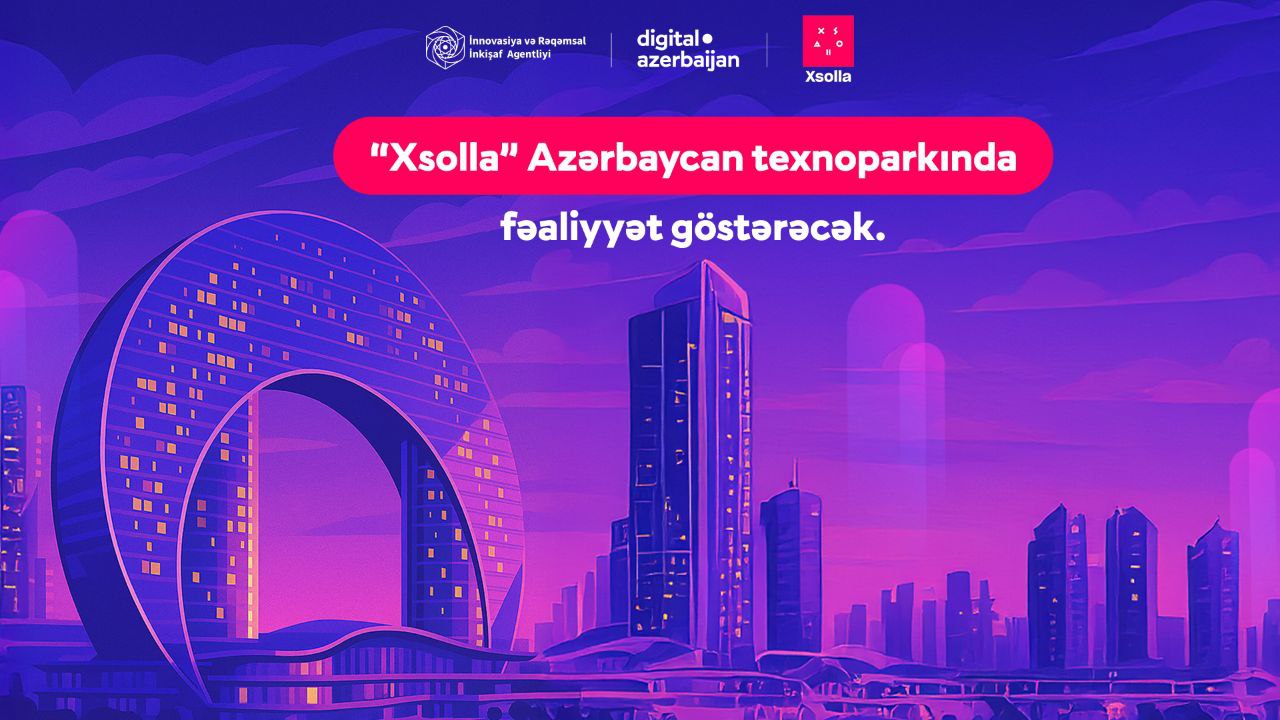 İnnovasiya və Rəqəmsal İnkişaf Agentliyi

digital azerbaijan

Xsolla

"Xsolla" Azərbaycan texnoparkında fəaliyyət göstərəcək.